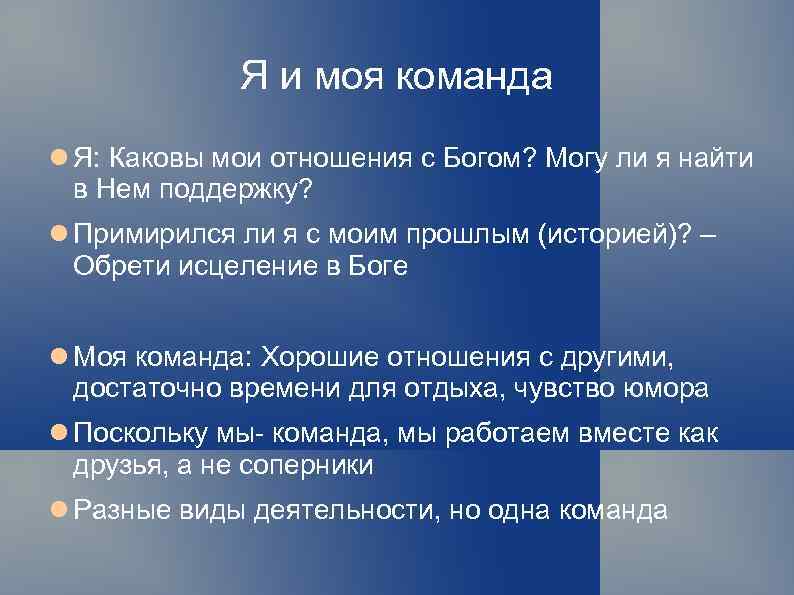 Я и моя команда

Я: Каковы мои отношения с Богом? Могу ли я найти в Нем поддержку?

Примирился ли я с моим прошлым (историей)? – Обрети исцеление в Боге

Моя команда: Хорошие отношения с другими, достаточно времени для отдыха, чувство юмора

Поскольку мы- команда, мы работаем вместе как друзья, а не соперники

Разные виды деятельности, но одна команда